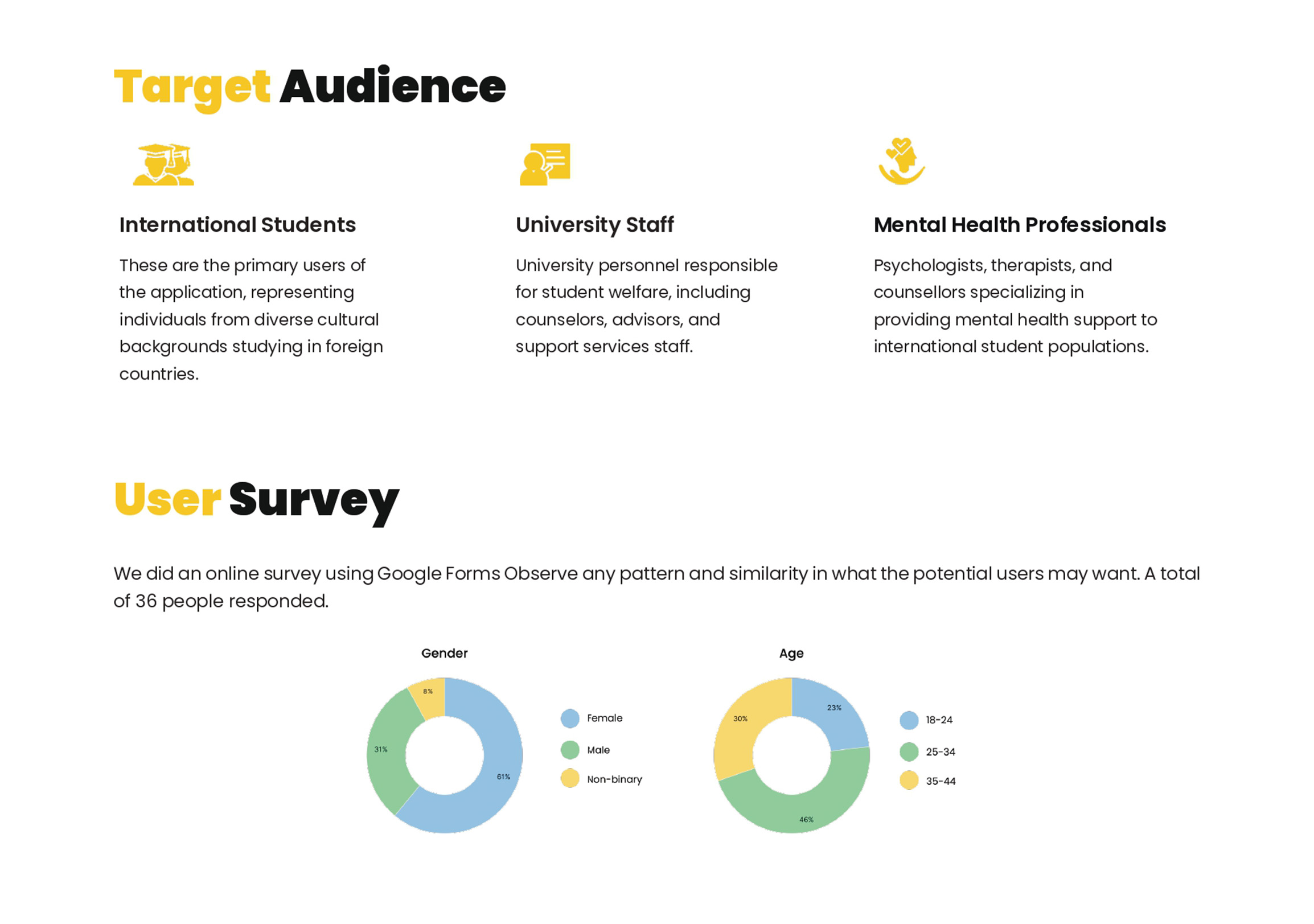 Target Audience

International Students

These are the primary users of the application, representing individuals from diverse cultural backgrounds studying in foreign countries.

University Staff

University personnel responsible for student welfare, including counselors, advisors, and support services staff.

Mental Health Professionals

Psychologists, therapists, and counsellors specializing in providing mental health support to international student populations.

User Survey

We did an online survey using Google Forms Observe any pattern and similarity in what the potential users may want. A total of 36 people responded.

Gender

8%
31%
61%

Female
Male
Non-binary

Age

23%
30%
46%

18-24
25-34
35-44